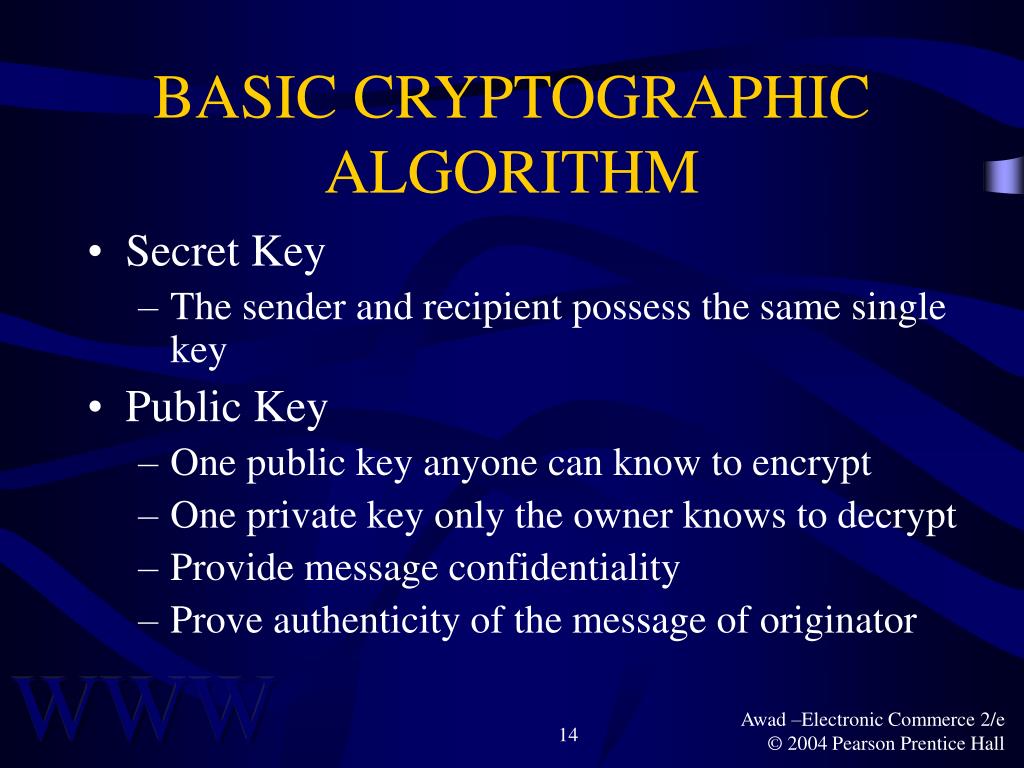 BASIC CRYPTOGRAPHIC ALGORITHM

• Secret Key
– The sender and recipient possess the same single key
• Public Key
– One public key anyone can know to encrypt
– One private key only the owner knows to decrypt
– Provide message confidentiality
– Prove authenticity of the message of originator

WWW

14

Awad –Electronic Commerce 2/e
© 2004 Pearson Prentice Hall